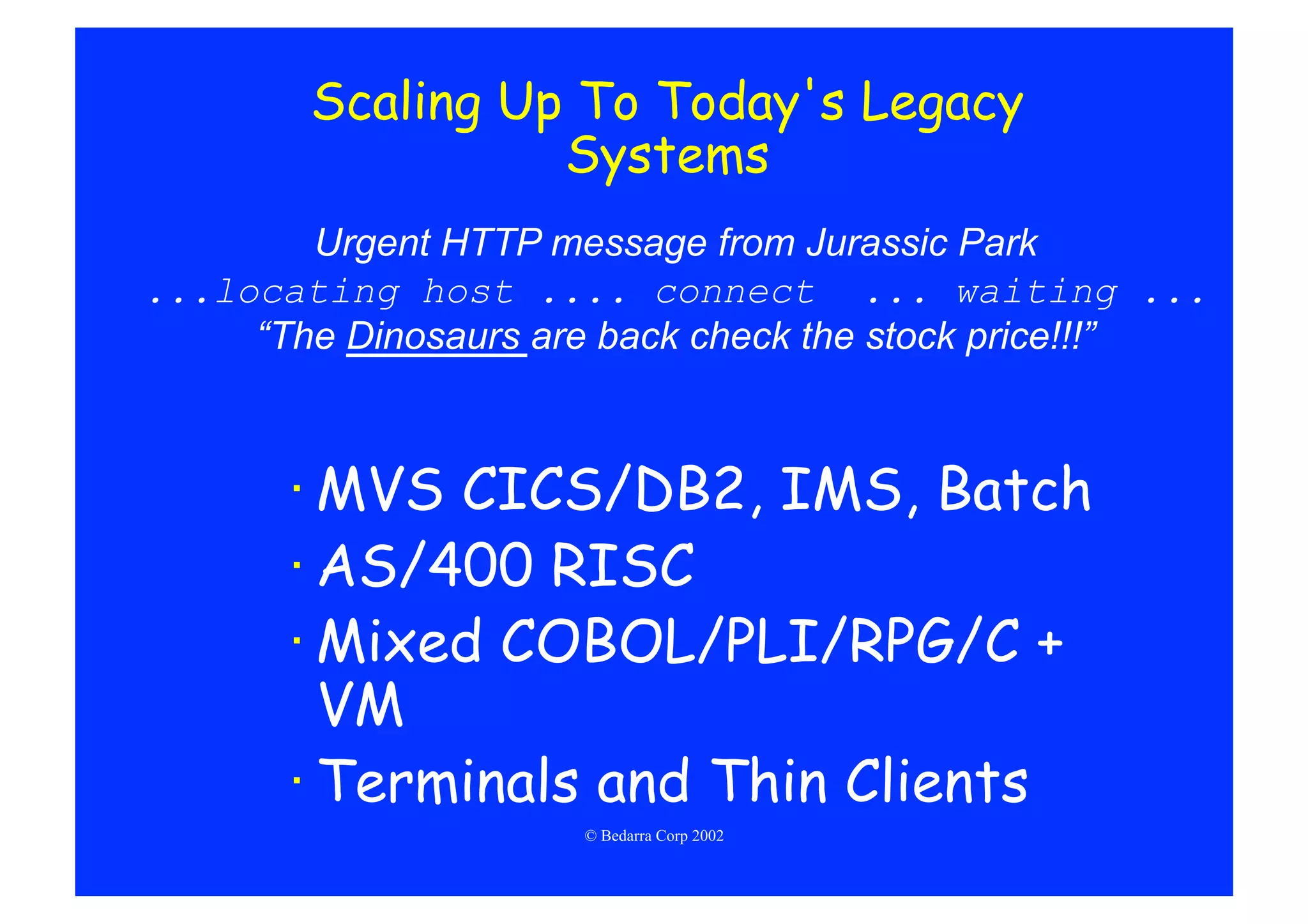 Scaling Up To Today's Legacy Systems

Urgent HTTP message from Jurassic Park
...locating host .... connect ... waiting ...
“The Dinosaurs are back check the stock price!!!”

· MVS CICS/DB2, IMS, Batch
· AS/400 RISC
· Mixed COBOL/PLI/RPG/C + VM
· Terminals and Thin Clients

© Bedarra Corp 2002